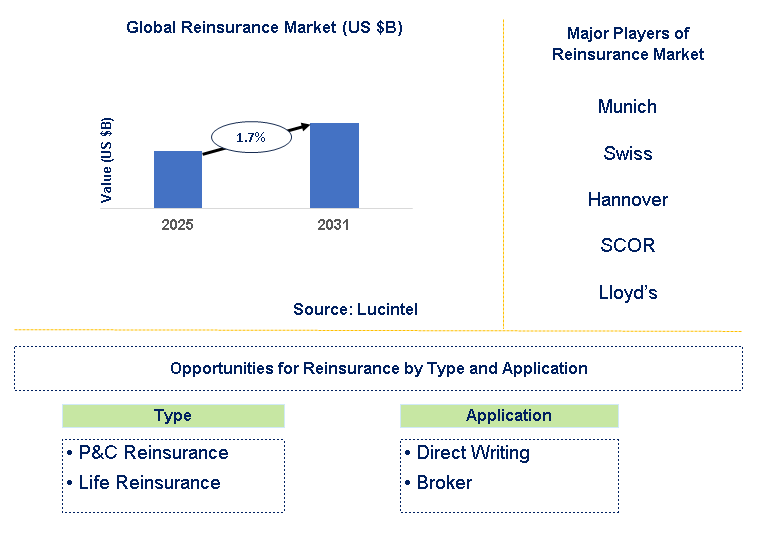 Global Reinsurance Market (US $B)

Value (US $B)

1.7%

2025

2031

Source: Lucintel

Major Players of Reinsurance Market

Munich

Swiss

Hannover

SCOR

Lloyd's

Opportunities for Reinsurance by Type and Application

Type

• P&C Reinsurance
• Life Reinsurance

Application

• Direct Writing
• Broker